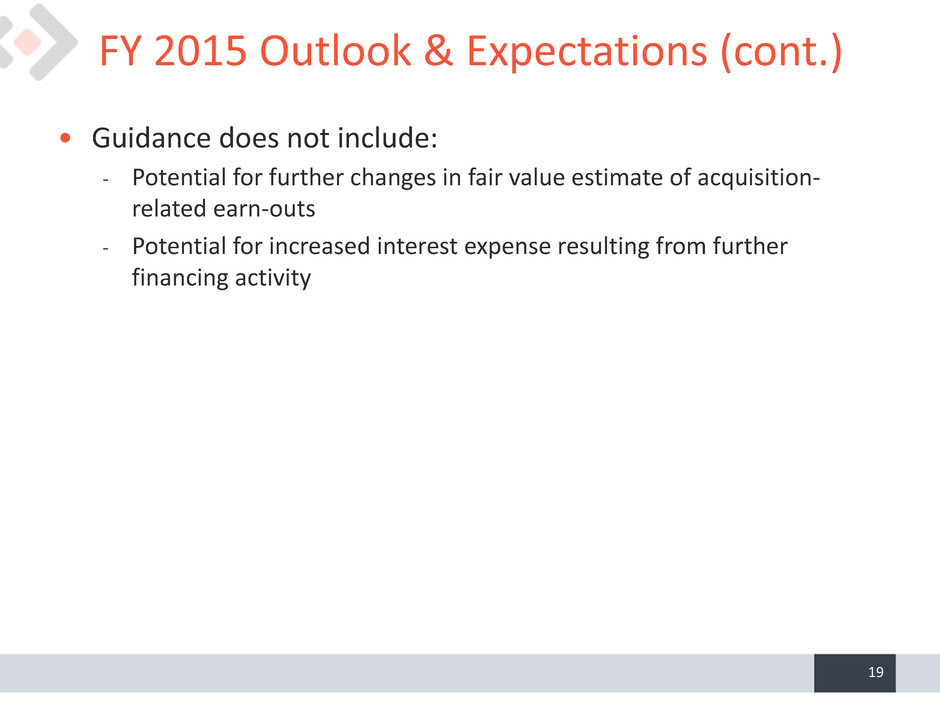 FY 2015 Outlook & Expectations (cont.)

• Guidance does not include:
- Potential for further changes in fair value estimate of acquisition-related earn-outs
- Potential for increased interest expense resulting from further financing activity

19